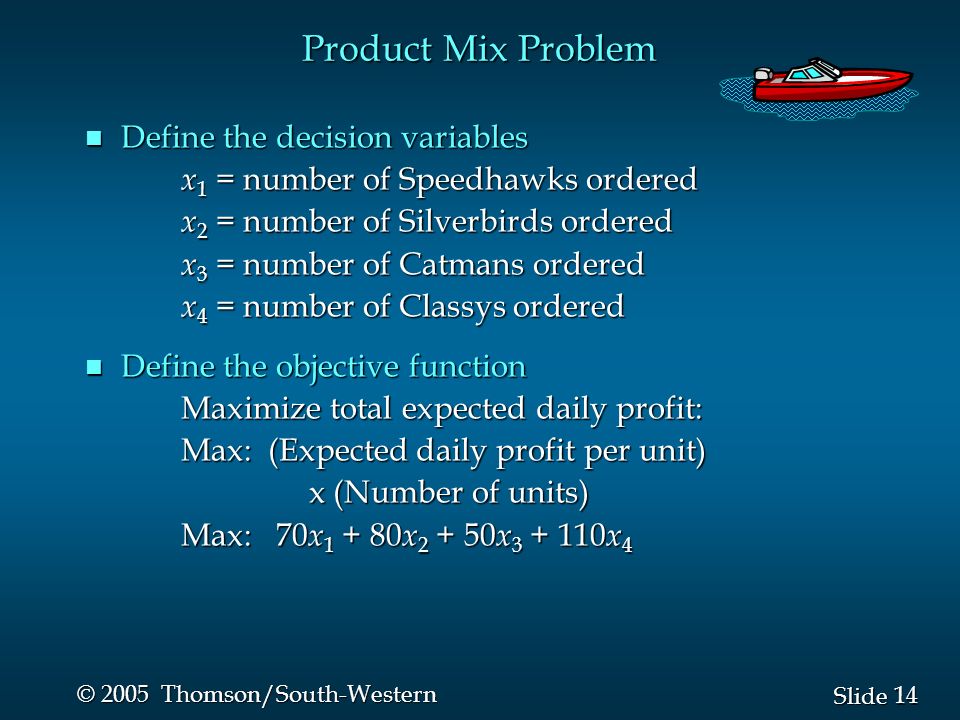 Product Mix Problem

■ Define the decision variables

$x_1$ = number of Speedhawks ordered
$x_2$ = number of Silverbirds ordered
$x_3$ = number of Catmans ordered
$x_4$ = number of Classys ordered

■ Define the objective function

Maximize total expected daily profit:
Max: (Expected daily profit per unit) x (Number of units)
Max: $70x_1 + 80x_2 + 50x_3 + 110x_4$

© 2005 Thomson/South-Western

Slide 14